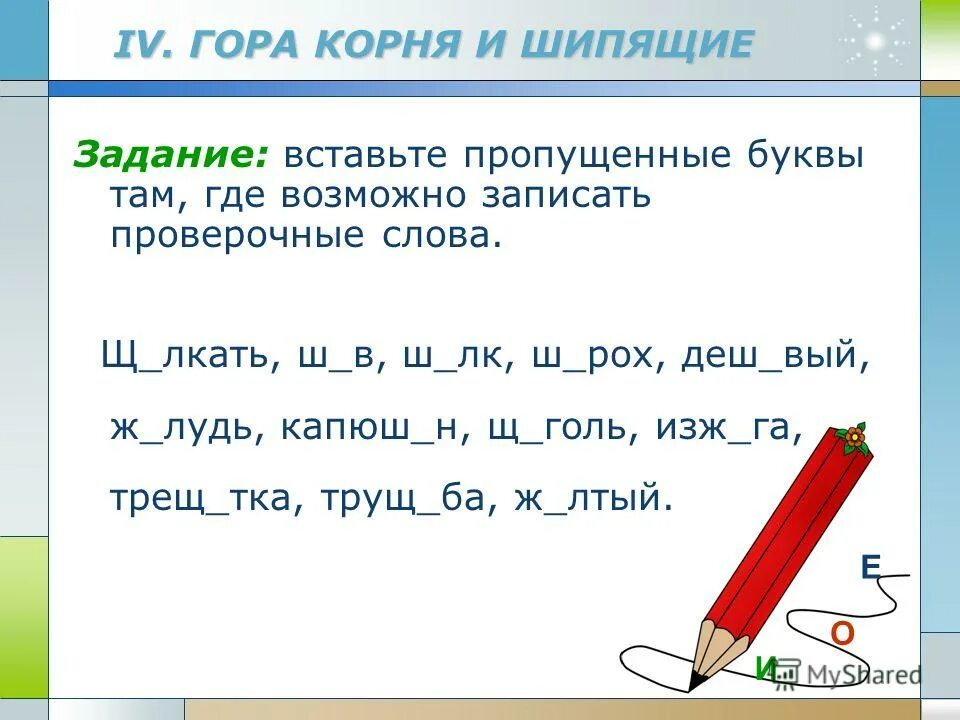 IV. ГОРА КОРНЯ И ШИПЯЩИЕ

Задание: вставьте пропущенные буквы там, где возможно записать проверочные слова.

Щ_лкать, ш_в, ш_лк, ш_рох, деш_вый, ж_лудь, капюш_н, щ_голь, изж_га, трещ_тка, трущ_ба, ж_лтый.

Е
О
И

MyShared